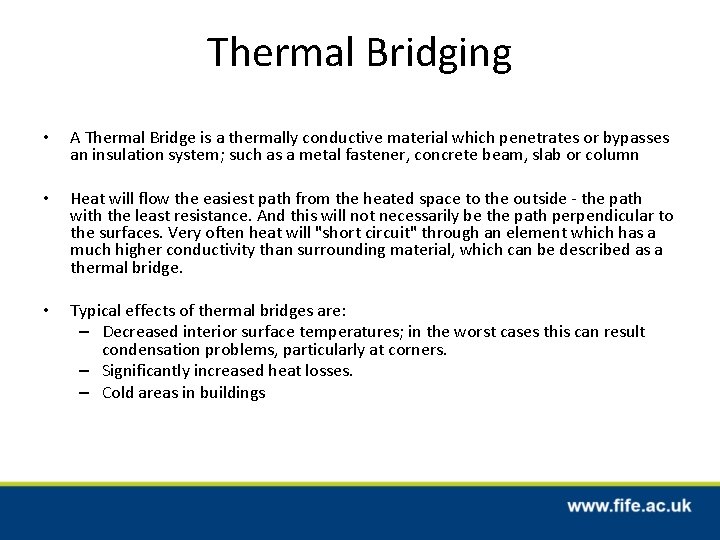 Thermal Bridging

• A Thermal Bridge is a thermally conductive material which penetrates or bypasses an insulation system; such as a metal fastener, concrete beam, slab or column

• Heat will flow the easiest path from the heated space to the outside - the path with the least resistance. And this will not necessarily be the path perpendicular to the surfaces. Very often heat will "short circuit" through an element which has a much higher conductivity than surrounding material, which can be described as a thermal bridge.

• Typical effects of thermal bridges are:
– Decreased interior surface temperatures; in the worst cases this can result condensation problems, particularly at corners.
– Significantly increased heat losses.
– Cold areas in buildings

www.fife.ac.uk